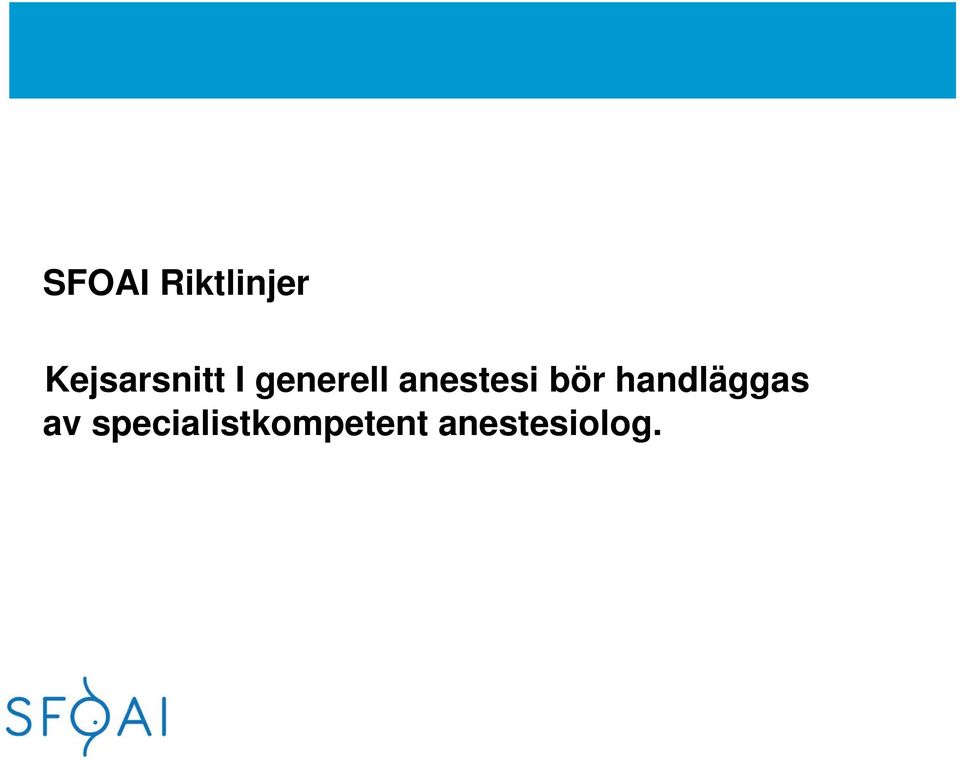 SFOAI Riktlinjer

Kejsarsnitt I generell anestesi bör handläggas av specialistkompetent anestesiolog.

SFOAI